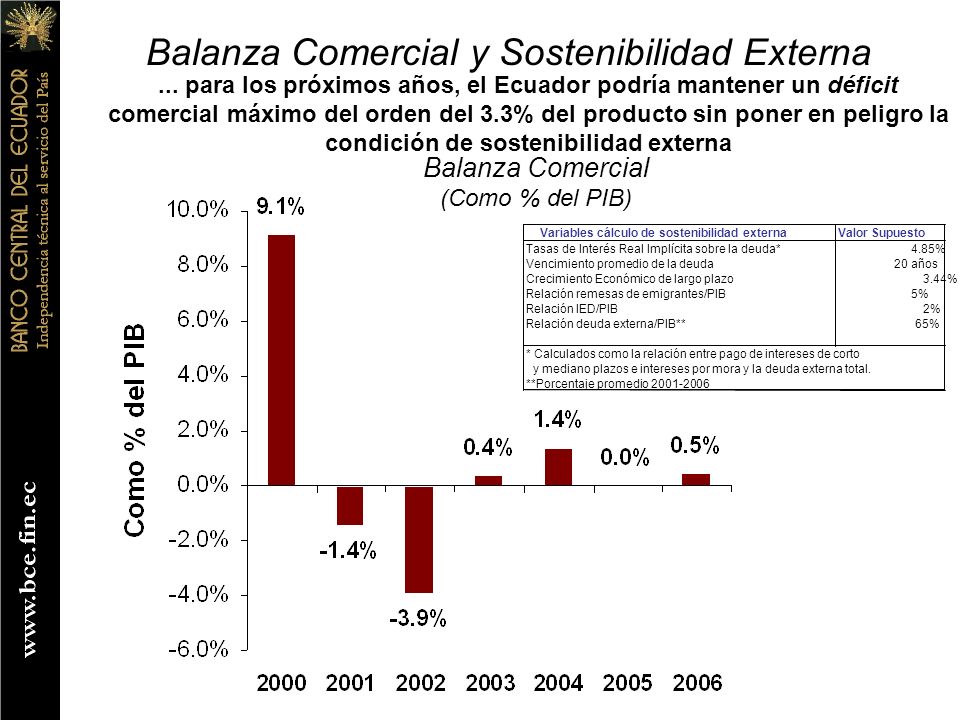 BANCO CENTRAL DEL ECUADOR
Independencia técnica al servicio del País

www.bce.fin.ec

Balanza Comercial y Sostenibilidad Externa

... para los próximos años, el Ecuador podría mantener un déficit comercial máximo del orden del 3.3% del producto sin poner en peligro la condición de sostenibilidad externa

Balanza Comercial
(Como % del PIB)

| Variables cálculo de sostenibilidad externa | Valor Supuesto |
|---|---|
| Tasas de Interés Real Implícita sobre la deuda* | 4.85% |
| Vencimiento promedio de la deuda | 20 años |
| Crecimiento Económico de largo plazo | 3.44% |
| Relación remesas de emigrantes/PIB | 5% |
| Relación IED/PIB | 2% |
| Relación deuda externa/PIB** | 65% |

* Calculados como la relación entre pago de intereses de corto y mediano plazos e intereses por mora y la deuda externa total.
**Porcentaje promedio 2001-2006

Como % del PIB

10.0%
8.0%
6.0%
4.0%
2.0%
0.0%
-2.0%
-4.0%
-6.0%

9.1%
-1.4%
-3.9%
0.4%
1.4%
0.0%
0.5%

2000 2001 2002 2003 2004 2005 2006